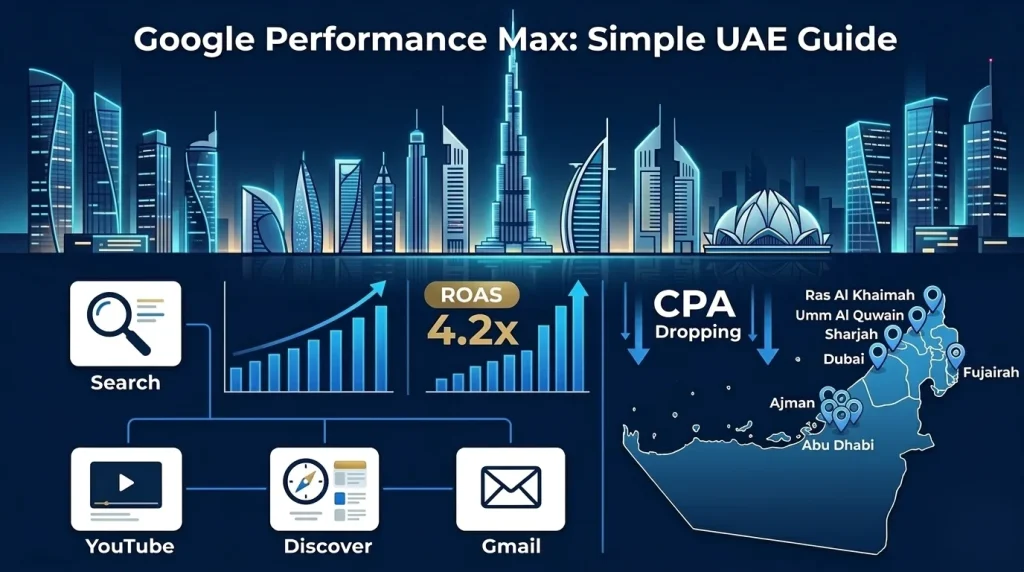 Google Performance Max: Simple UAE Guide

Search

ROAS
4.2x

CPA
Dropping

Ras Al Khaimah
Umm Al Quwain
Sharjah
Dubai
Fujairah
Ajman
Abu Dhabi

YouTube

Discover

Gmail